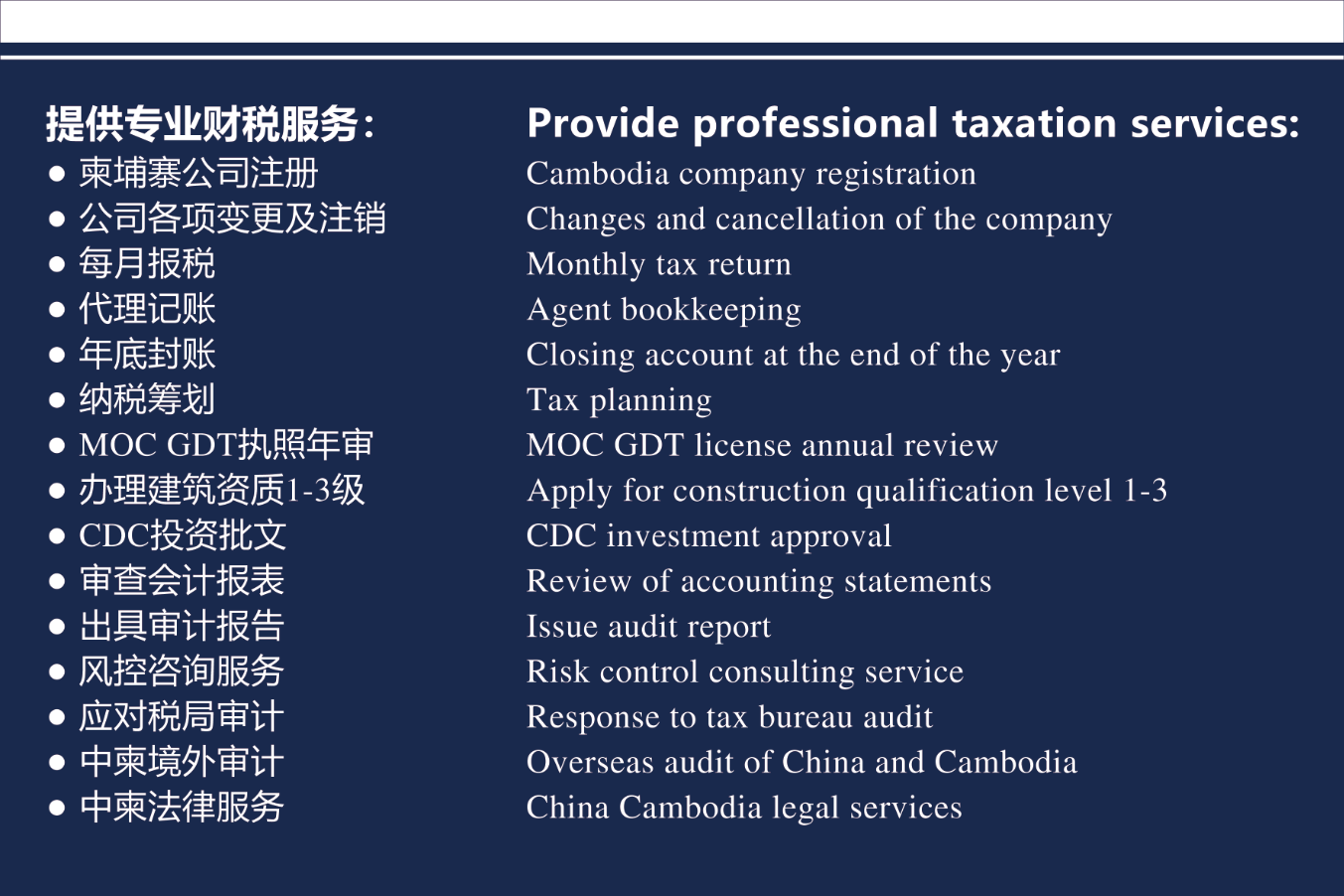 提供专业财税服务：
● 柬埔寨公司注册
● 公司各项变更及注销
● 每月报税
● 代理记账
● 年底封账
● 纳税筹划
● MOC GDT执照年审
● 办理建筑资质1-3级
● CDC投资批文
● 审查会计报表
● 出具审计报告
● 风控咨询服务
● 应对税局审计
● 中柬境外审计
● 中柬法律服务

Provide professional taxation services:
Cambodia company registration
Changes and cancellation of the company
Monthly tax return
Agent bookkeeping
Closing account at the end of the year
Tax planning
MOC GDT license annual review
Apply for construction qualification level 1-3
CDC investment approval
Review of accounting statements
Issue audit report
Risk control consulting service
Response to tax bureau audit
Overseas audit of China and Cambodia
China Cambodia legal services